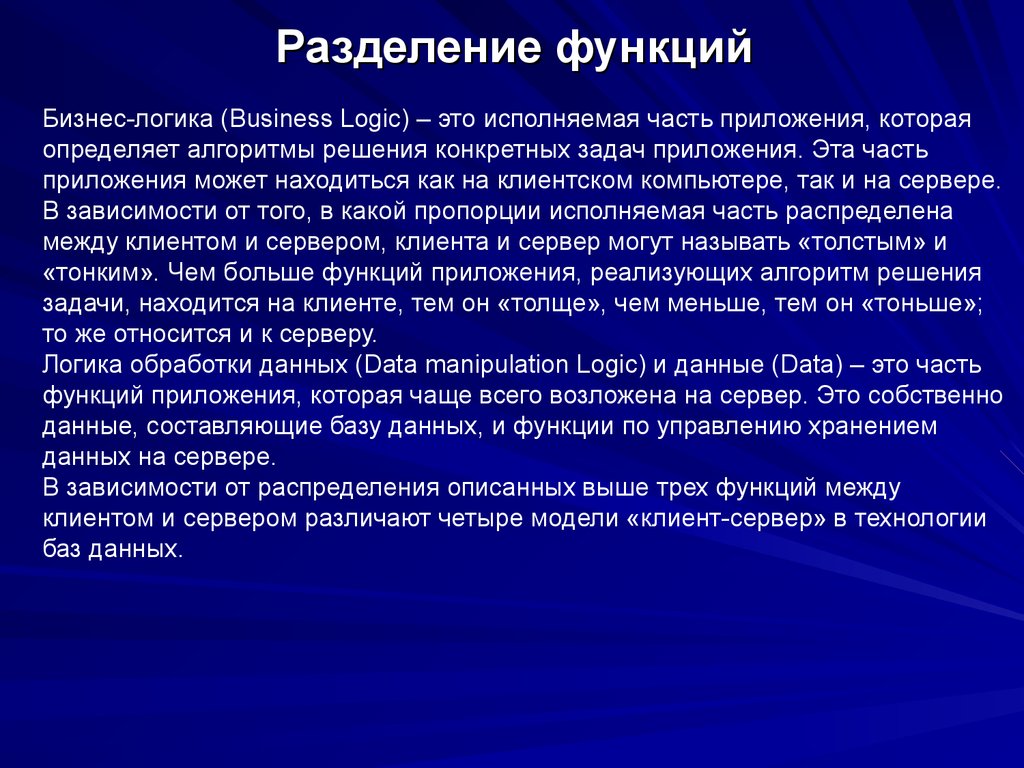 Разделение функций

Бизнес-логика (Business Logic) – это исполняемая часть приложения, которая определяет алгоритмы решения конкретных задач приложения. Эта часть приложения может находиться как на клиентском компьютере, так и на сервере. В зависимости от того, в какой пропорции исполняемая часть распределена между клиентом и сервером, клиента и сервер могут называть «толстым» и «тонким». Чем больше функций приложения, реализующих алгоритм решения задачи, находится на клиенте, тем он «толще», чем меньше, тем он «тоньше»; то же относится и к серверу.
Логика обработки данных (Data manipulation Logic) и данные (Data) – это часть функций приложения, которая чаще всего возложена на сервер. Это собственно данные, составляющие базу данных, и функции по управлению хранением данных на сервере.
В зависимости от распределения описанных выше трех функций между клиентом и сервером различают четыре модели «клиент-сервер» в технологии баз данных.